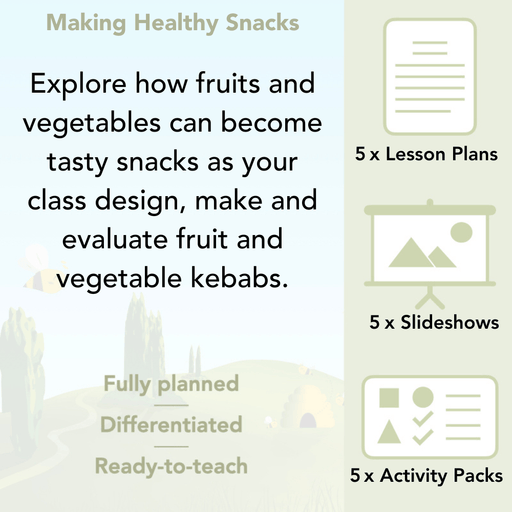 Making Healthy Snacks

Explore how fruits and vegetables can become tasty snacks as your class design, make and evaluate fruit and vegetable kebabs.

Fully planned

Differentiated

Ready-to-teach

5 x Lesson Plans

5 x Slideshows

5 x Activity Packs